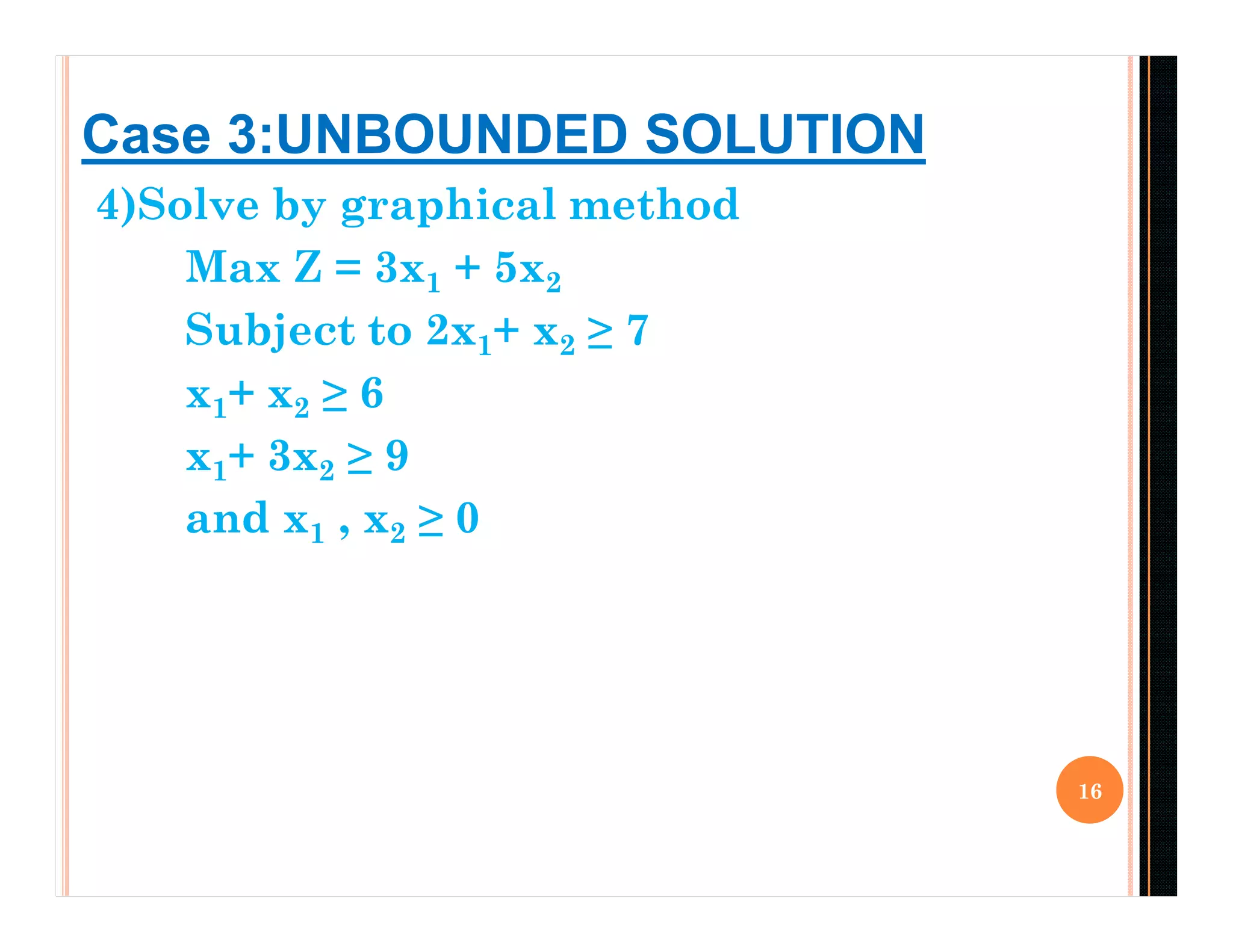 Case 3:UNBOUNDED SOLUTION

4)Solve by graphical method

Max $Z = 3x_1 + 5x_2$

Subject to $2x_1 + x_2 \geq 7$

$x_1 + x_2 \geq 6$

$x_1 + 3x_2 \geq 9$

and $x_1 , x_2 \geq 0$

16